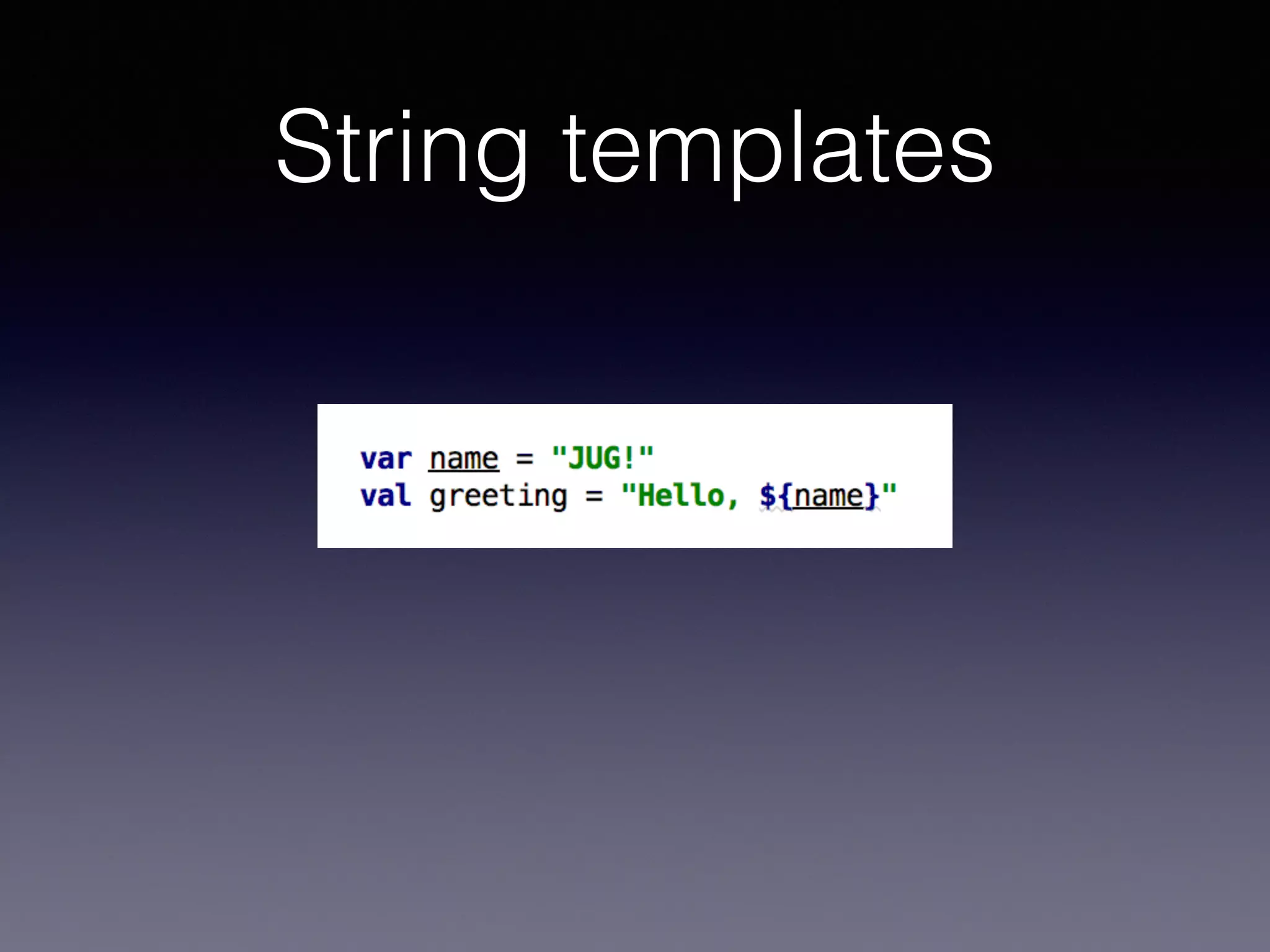 String templates

var name = "JUG!"
val greeting = "Hello, ${name}"